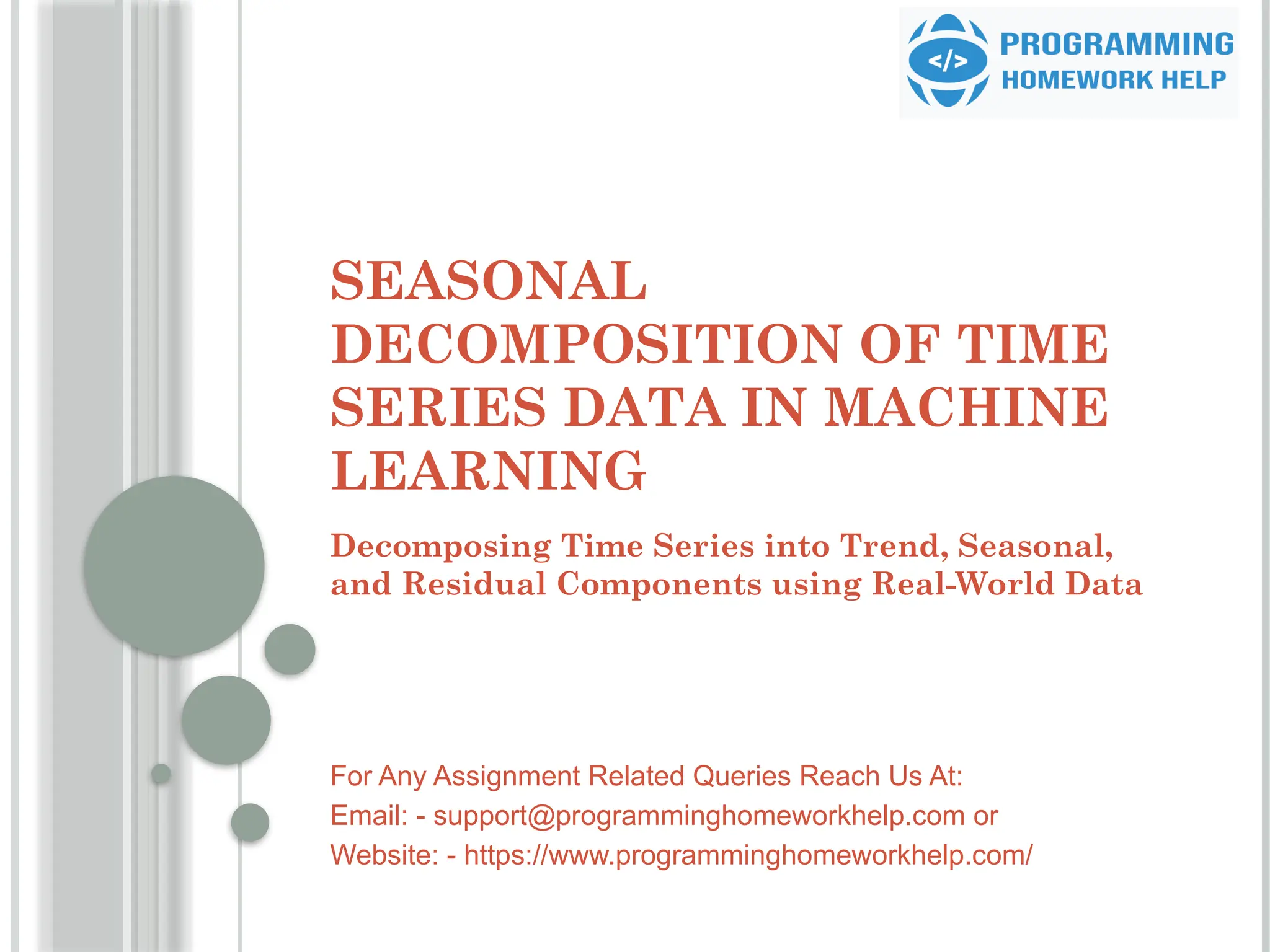 </>
PROGRAMMING
HOMEWORK HELP

SEASONAL DECOMPOSITION OF TIME SERIES DATA IN MACHINE LEARNING

Decomposing Time Series into Trend, Seasonal, and Residual Components using Real-World Data

For Any Assignment Related Queries Reach Us At:
Email: - support@programminghomeworkhelp.com or
Website: - https://www.programminghomeworkhelp.com/